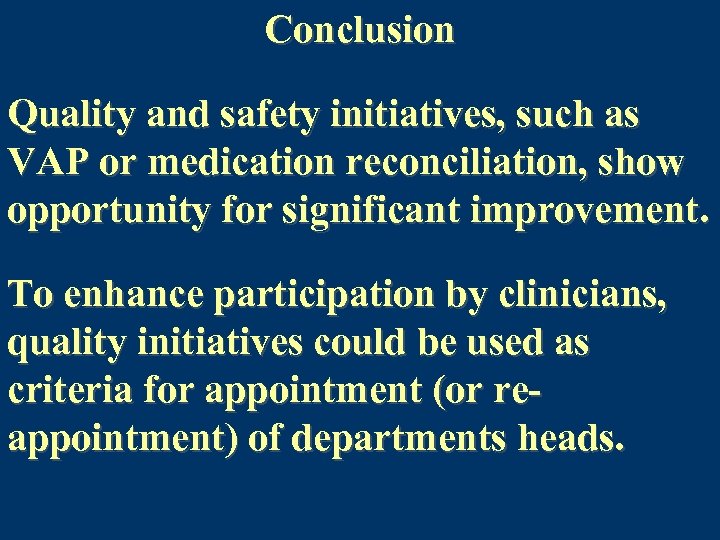 Conclusion

Quality and safety initiatives, such as VAP or medication reconciliation, show opportunity for significant improvement.

To enhance participation by clinicians, quality initiatives could be used as criteria for appointment (or re-appointment) of departments heads.